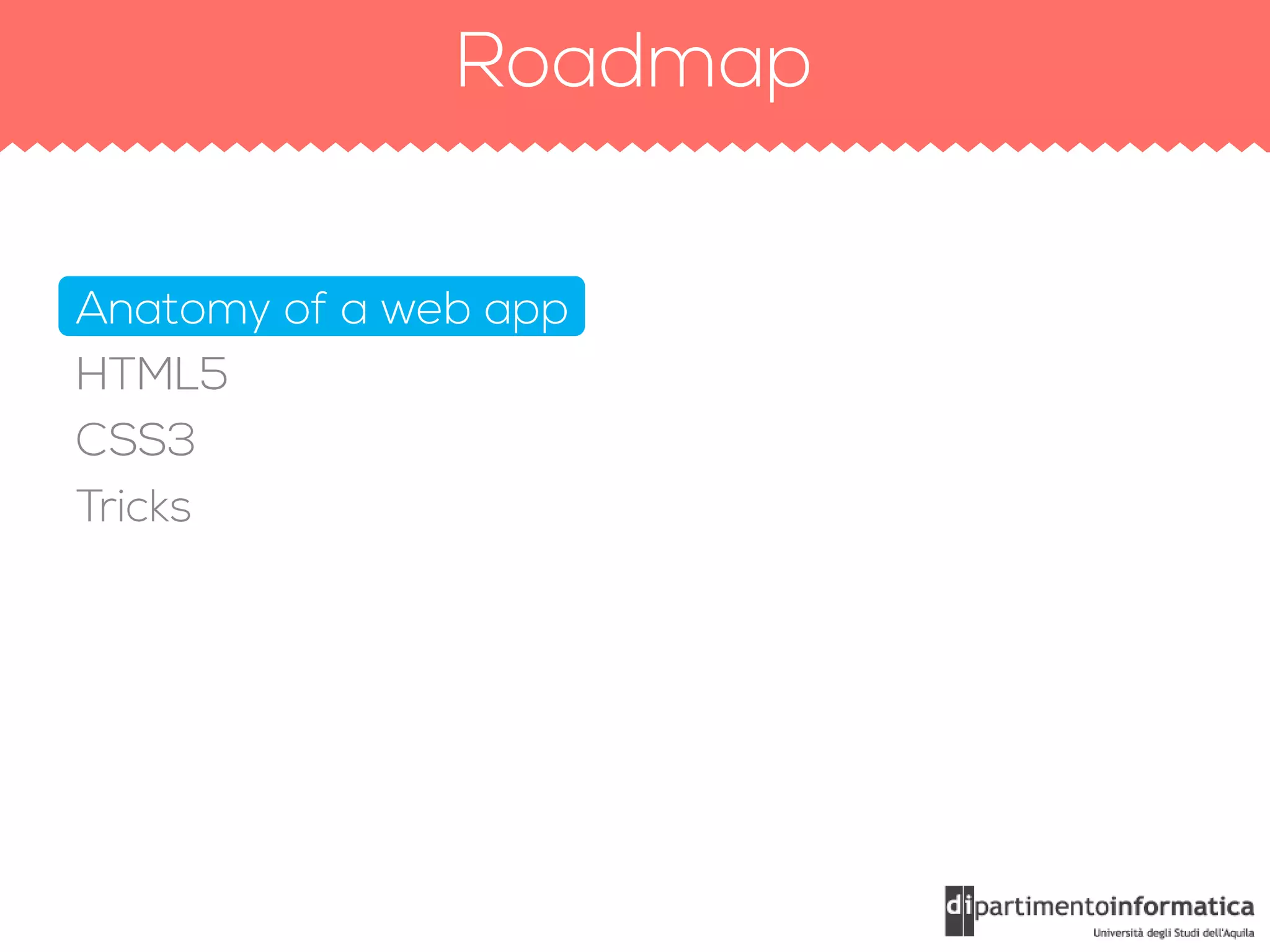 Roadmap

Anatomy of a web app

HTML5

CSS3

Tricks

dipartimentoinformatica
Università degli Studi dell'Aquila